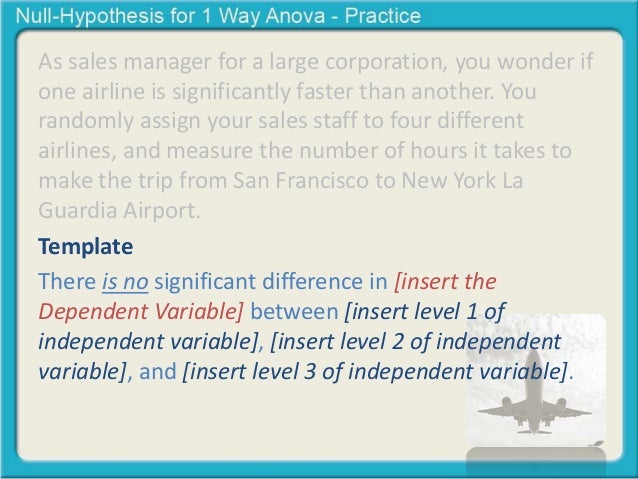 Null-Hypothesis for 1 Way Anova - Practice

As sales manager for a large corporation, you wonder if one airline is significantly faster than another. You randomly assign your sales staff to four different airlines, and measure the number of hours it takes to make the trip from San Francisco to New York La Guardia Airport.

Template

There is no significant difference in [insert the Dependent Variable] between [insert level 1 of independent variable], [insert level 2 of independent variable], and [insert level 3 of independent variable].